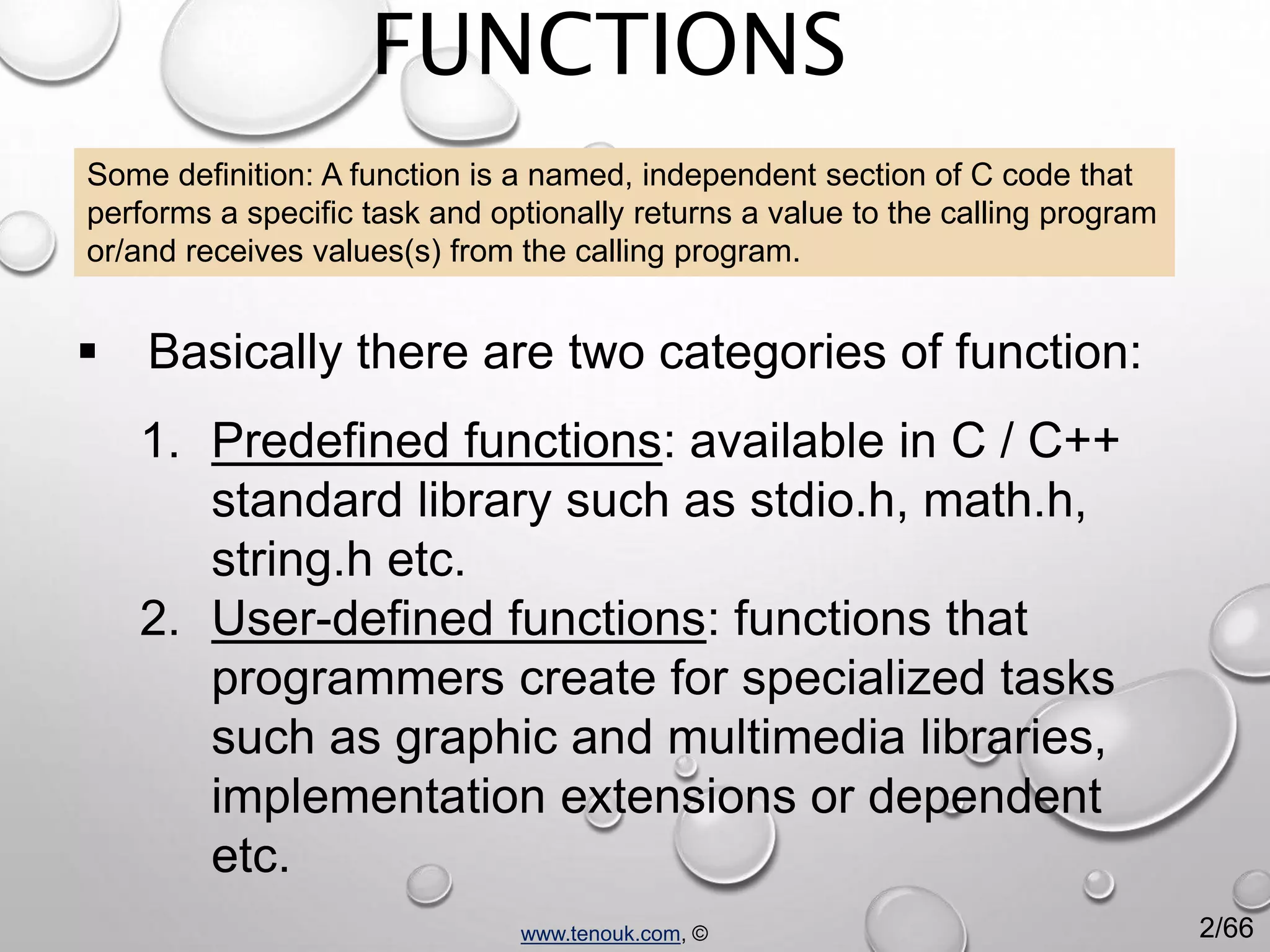 FUNCTIONS

Some definition: A function is a named, independent section of C code that performs a specific task and optionally returns a value to the calling program or/and receives values(s) from the calling program.

▪ Basically there are two categories of function:

1. Predefined functions: available in C / C++ standard library such as stdio.h, math.h, string.h etc.
2. User-defined functions: functions that programmers create for specialized tasks such as graphic and multimedia libraries, implementation extensions or dependent etc.

www.tenouk.com, ©

2/66